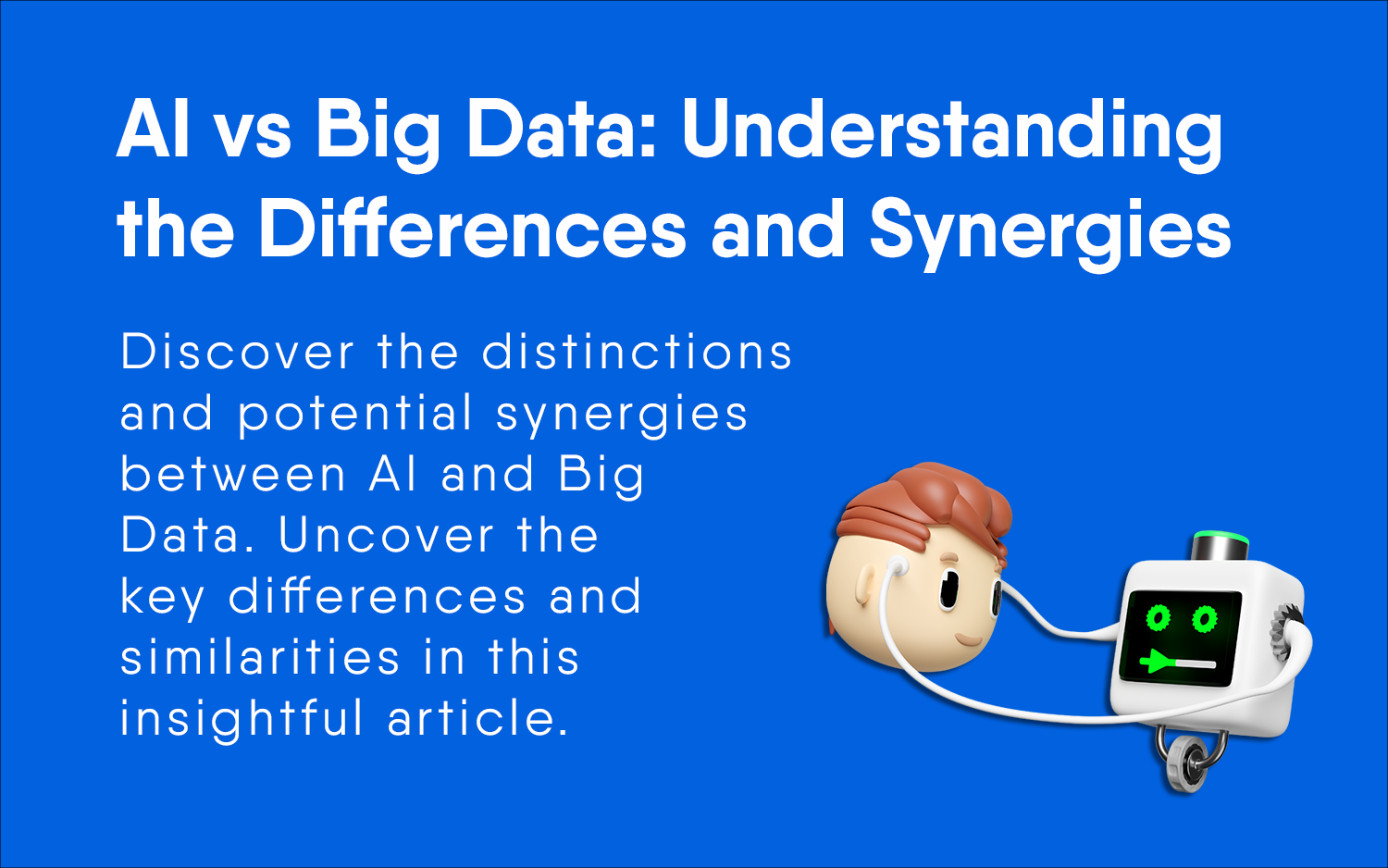 AI vs Big Data: Understanding the Differences and Synergies

Discover the distinctions and potential synergies between AI and Big Data. Uncover the key differences and similarities in this insightful article.